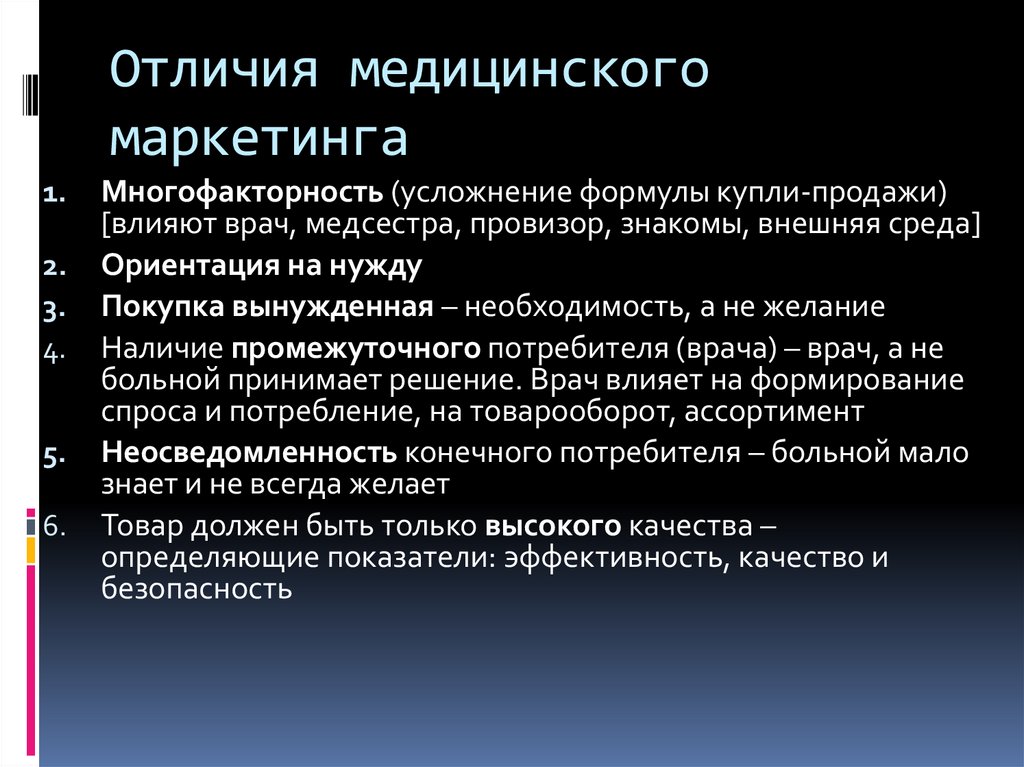 Отличия медицинского маркетинга

1. Многофакторность (усложнение формулы купли-продажи) [влияют врач, медсестра, провизор, знакомы, внешняя среда]
2. Ориентация на нужду
3. Покупка вынужденная – необходимость, а не желание
4. Наличие промежуточного потребителя (врача) – врач, а не больной принимает решение. Врач влияет на формирование спроса и потребление, на товарооборот, ассортимент
5. Неосведомленность конечного потребителя – больной мало знает и не всегда желает
6. Товар должен быть только высокого качества – определяющие показатели: эффективность, качество и безопасность